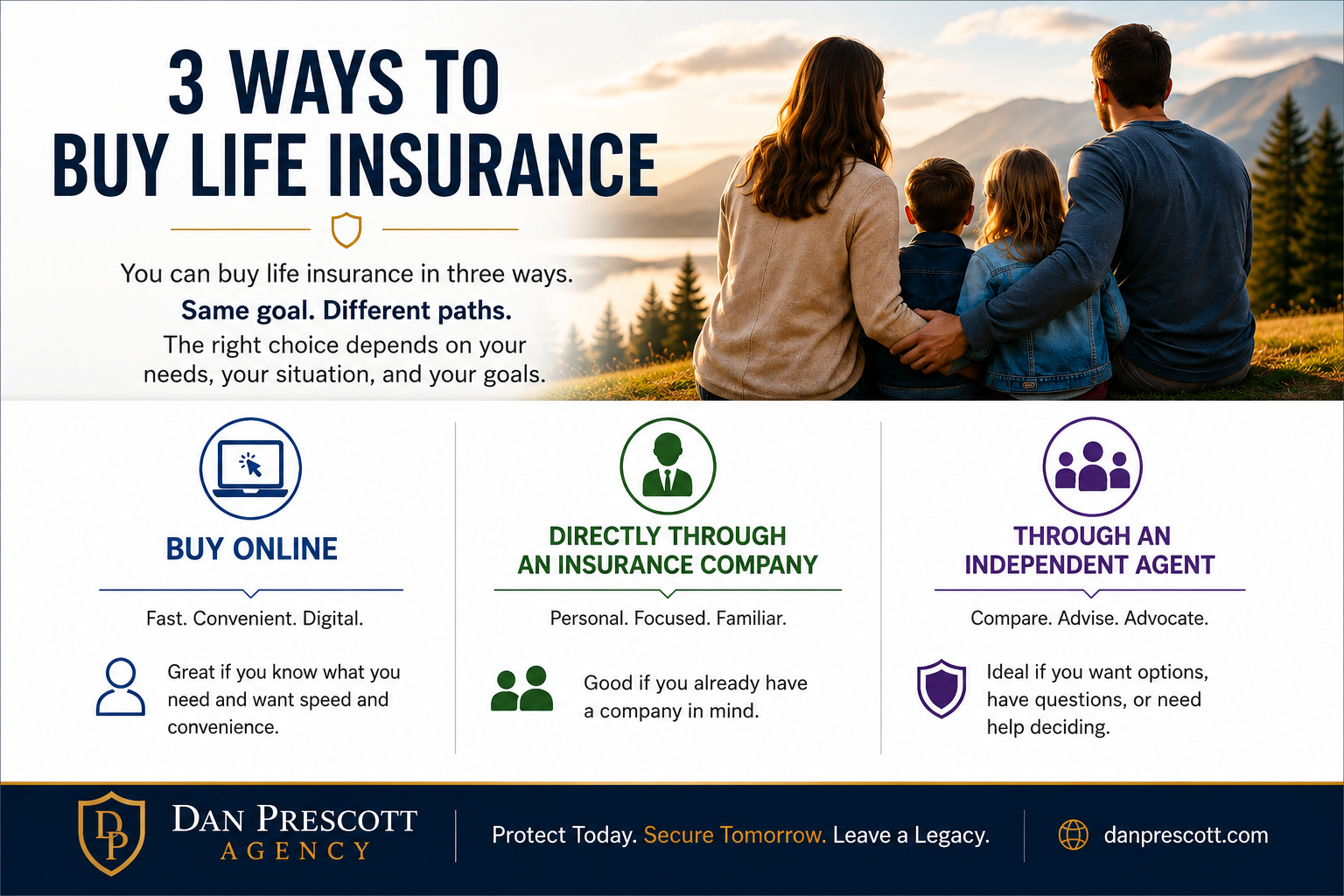 3 WAYS TO
BUY LIFE INSURANCE

You can buy life insurance in three ways.

Same goal. Different paths.

The right choice depends on your needs, your situation, and your goals.

BUY ONLINE

Fast. Convenient. Digital.

Great if you know what you need and want speed and convenience.

DIRECTLY THROUGH AN INSURANCE COMPANY

Personal. Focused. Familiar.

Good if you already have a company in mind.

THROUGH AN INDEPENDENT AGENT

Compare. Advise. Advocate.

Ideal if you want options, have questions, or need help deciding.

DP

DAN PRESCOTT
AGENCY

Protect Today. Secure Tomorrow. Leave a Legacy.

danprescott.com